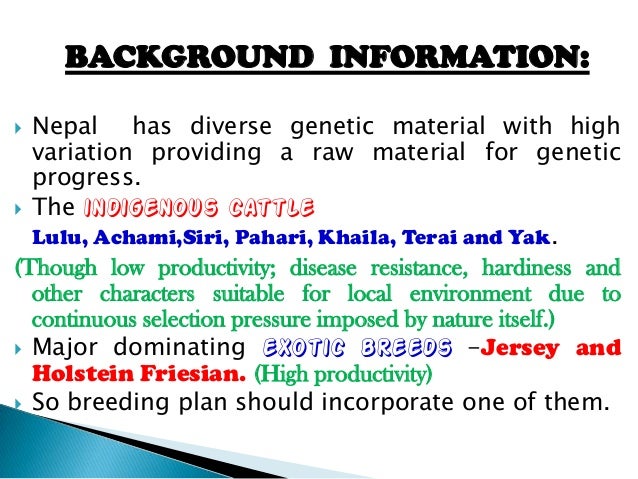 BACKGROUND INFORMATION:

Nepal has diverse genetic material with high variation providing a raw material for genetic progress.

The INDIGENOUS CATTLE

Lulu, Achami,Siri, Pahari, Khaila, Terai and Yak.

(Though low productivity; disease resistance, hardiness and other characters suitable for local environment due to continuous selection pressure imposed by nature itself.)

Major dominating EXOTIC BREEDS –Jersey and Holstein Friesian. (High productivity)

So breeding plan should incorporate one of them.